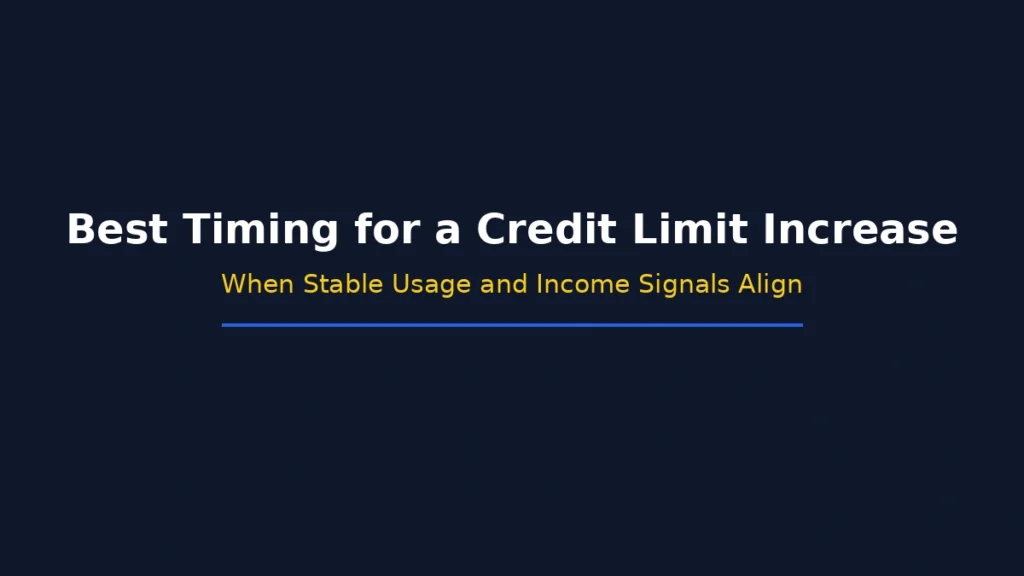 Best Timing for a Credit Limit Increase

When Stable Usage and Income Signals Align